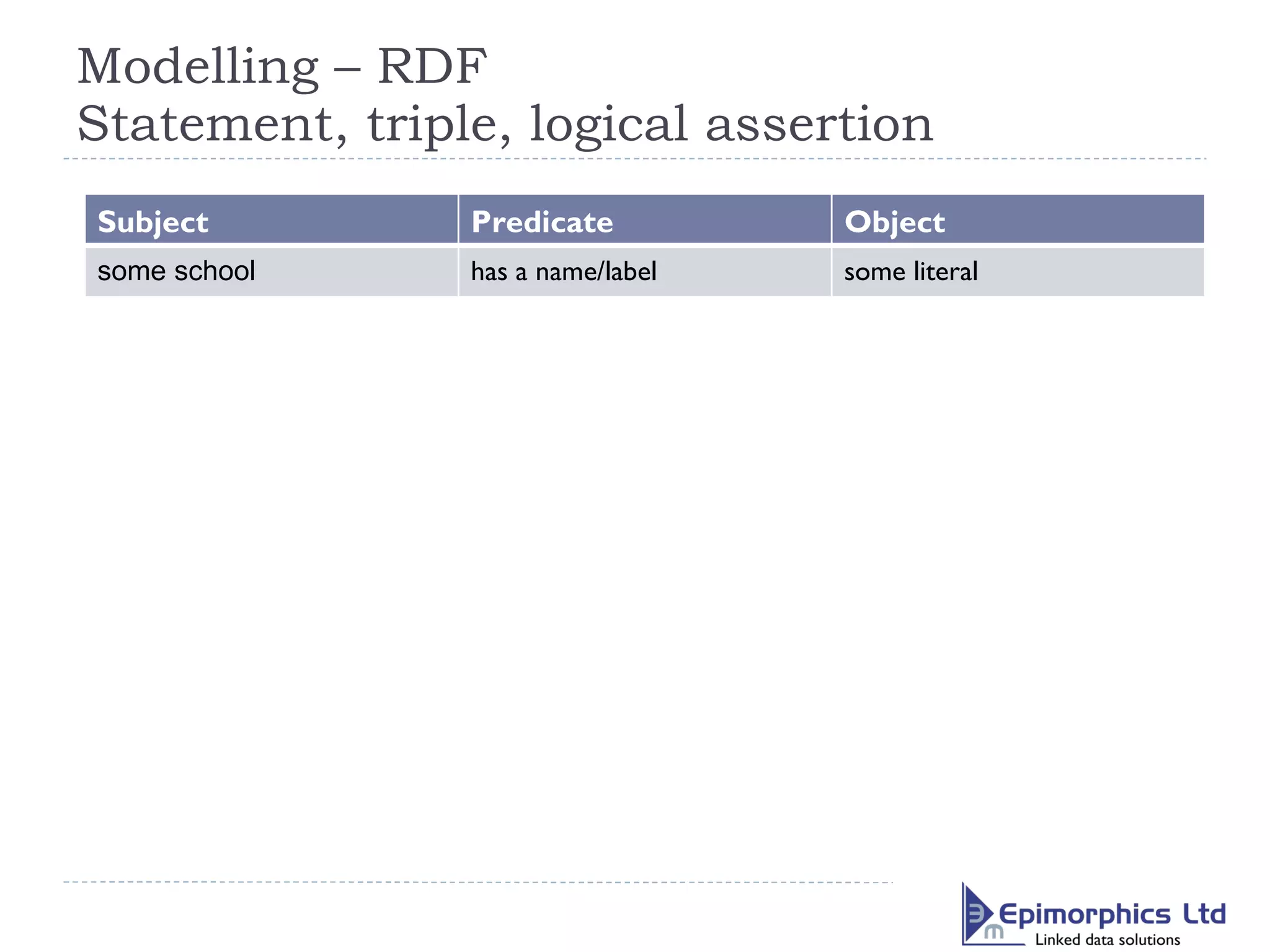 Modelling – RDF
Statement, triple, logical assertion

| Subject | Predicate | Object |
|---|---|---|
| some school | has a name/label | some literal |

Epimorphics Ltd
Linked data solutions